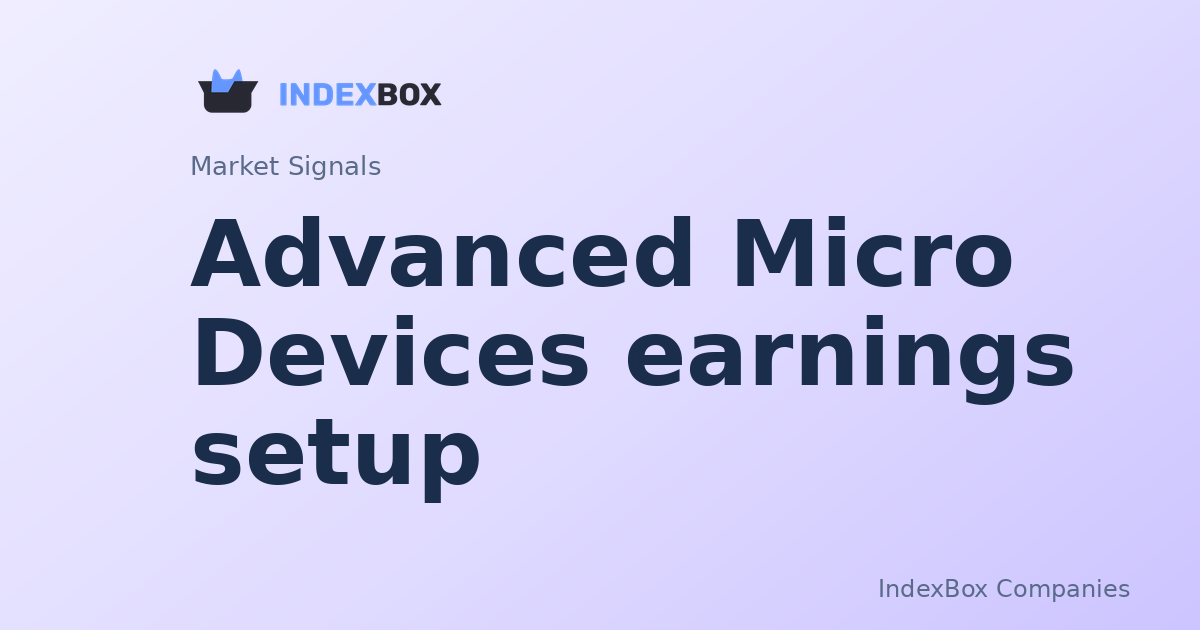 INDEXBOX

Market Signals

Advanced Micro Devices earnings setup

IndexBox Companies